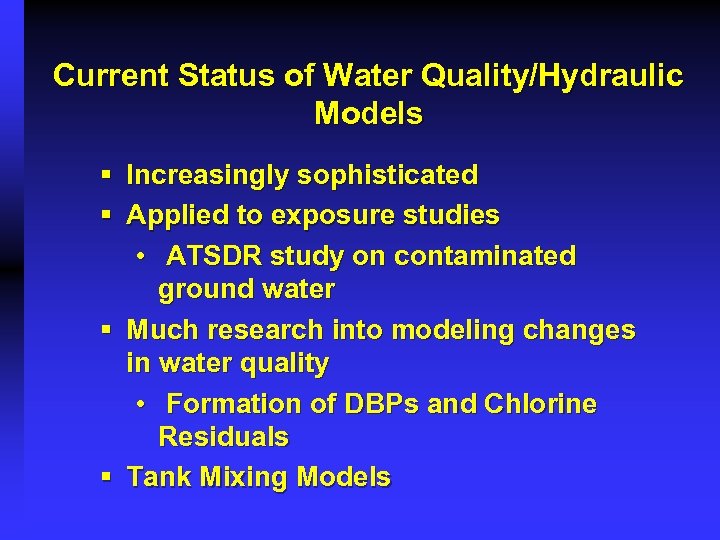 Current Status of Water Quality/Hydraulic Models

▪ Increasingly sophisticated
▪ Applied to exposure studies
• ATSDR study on contaminated ground water
▪ Much research into modeling changes in water quality
• Formation of DBPs and Chlorine Residuals
▪ Tank Mixing Models